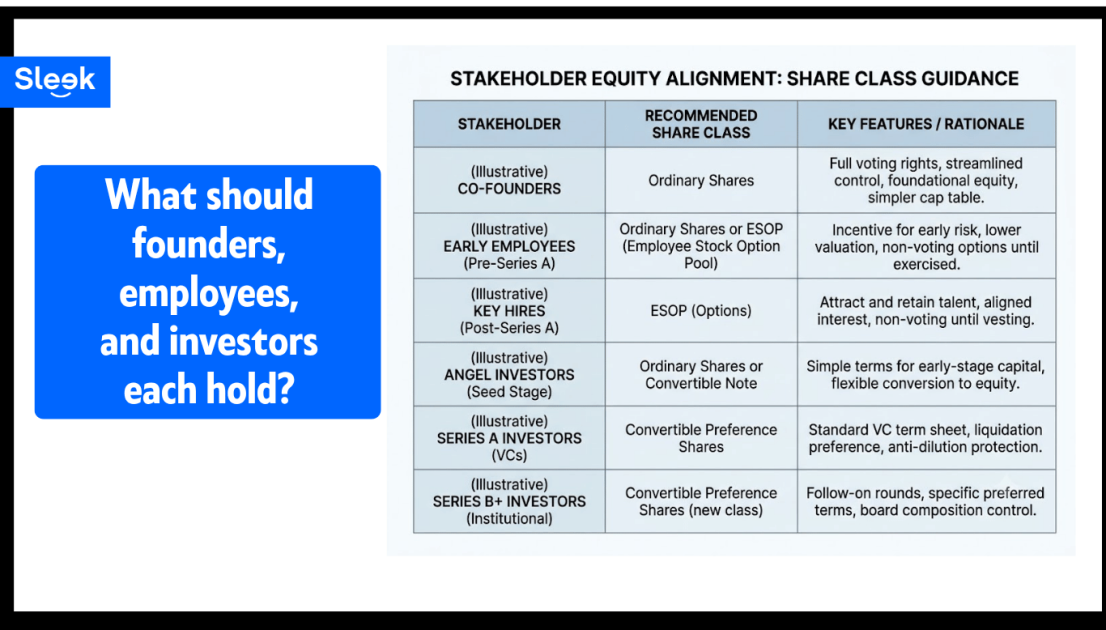 Sleek

What should founders, employees, and investors each hold?

STAKEHOLDER EQUITY ALIGNMENT: SHARE CLASS GUIDANCE

| STAKEHOLDER | RECOMMENDED SHARE CLASS | KEY FEATURES / RATIONALE |
|---|---|---|
| (Illustrative) CO-FOUNDERS | Ordinary Shares | Full voting rights, streamlined control, foundational equity, simpler cap table. |
| (Illustrative) EARLY EMPLOYEES (Pre-Series A) | Ordinary Shares or ESOP (Employee Stock Option Pool) | Incentive for early risk, lower valuation, non-voting options until exercised. |
| (Illustrative) KEY HIRES (Post-Series A) | ESOP (Options) | Attract and retain talent, aligned interest, non-voting until vesting. |
| (Illustrative) ANGEL INVESTORS (Seed Stage) | Ordinary Shares or Convertible Note | Simple terms for early-stage capital, flexible conversion to equity. |
| (Illustrative) SERIES A INVESTORS (VCs) | Convertible Preference Shares | Standard VC term sheet, liquidation preference, anti-dilution protection. |
| (Illustrative) SERIES B+ INVESTORS (Institutional) | Convertible Preference Shares (new class) | Follow-on rounds, specific preferred terms, board composition control. |